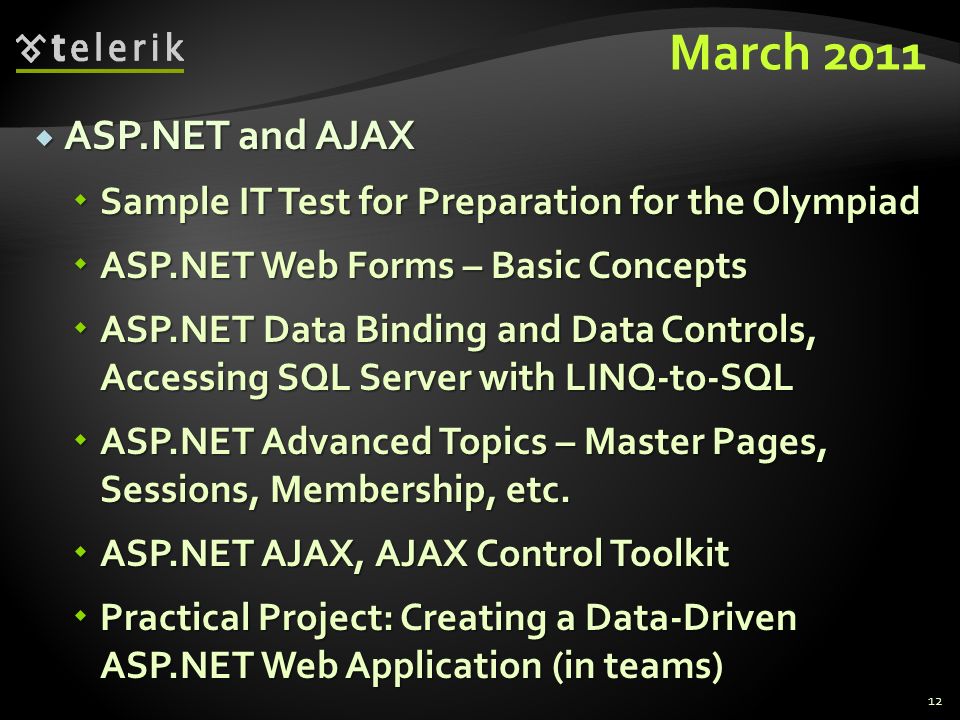 telerik

March 2011

ASP.NET and AJAX

Sample IT Test for Preparation for the Olympiad

ASP.NET Web Forms – Basic Concepts

ASP.NET Data Binding and Data Controls, Accessing SQL Server with LINQ-to-SQL

ASP.NET Advanced Topics – Master Pages, Sessions, Membership, etc.

ASP.NET AJAX, AJAX Control Toolkit

Practical Project: Creating a Data-Driven ASP.NET Web Application (in teams)

12